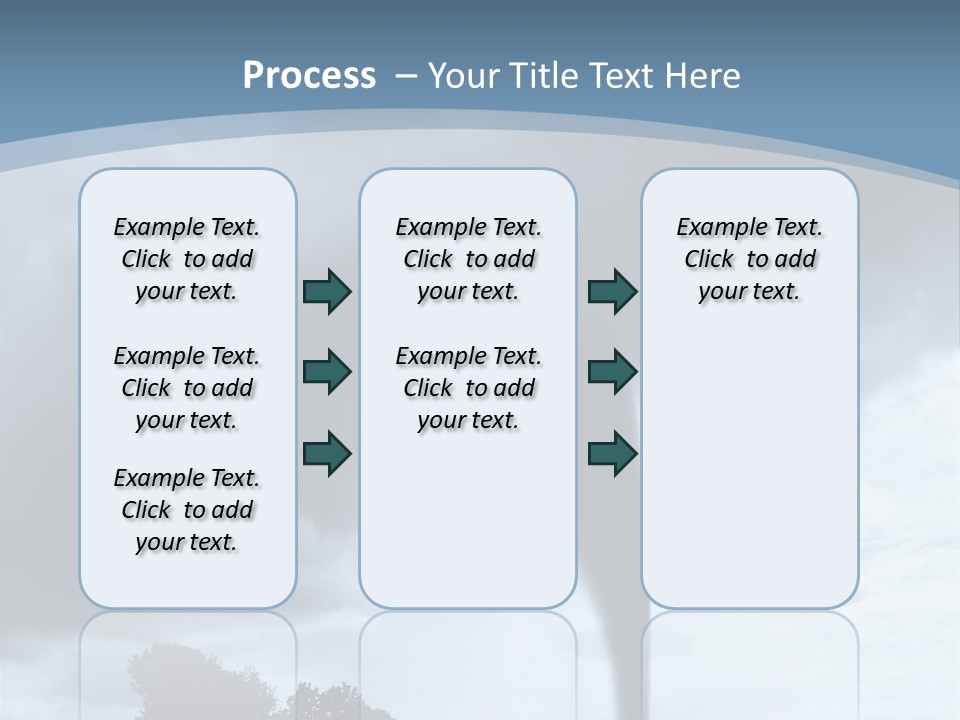 Process – Your Title Text Here

Example Text. Click to add your text.

Example Text. Click to add your text.

Example Text. Click to add your text.

Example Text. Click to add your text.

Example Text. Click to add your text.

Example Text. Click to add your text.